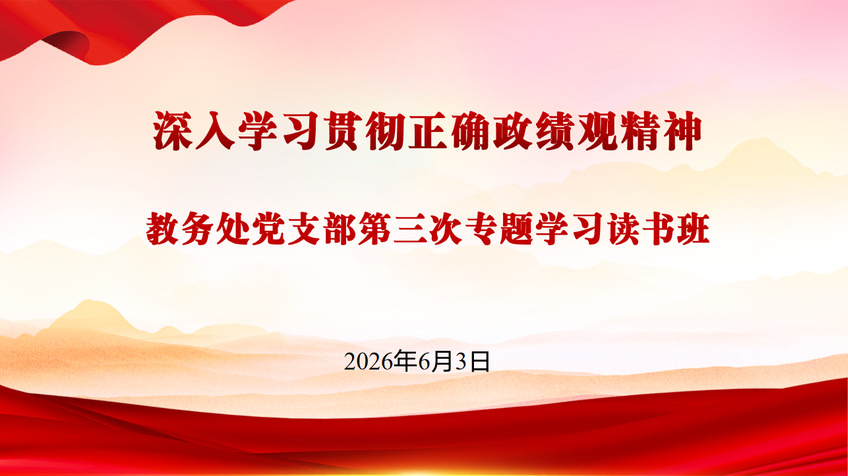 深入学习贯彻正确政绩观精神

教务处党支部第三次专题学习读书班

2026年6月3日